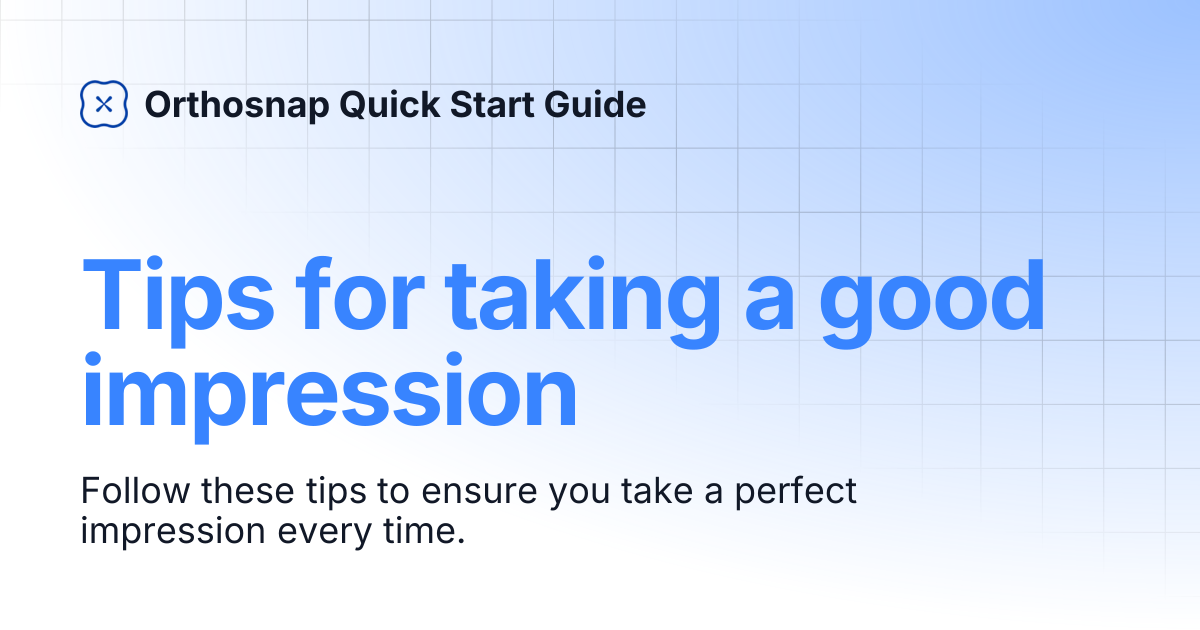 Orthosnap Quick Start Guide

Tips for taking a good impression

Follow these tips to ensure you take a perfect impression every time.